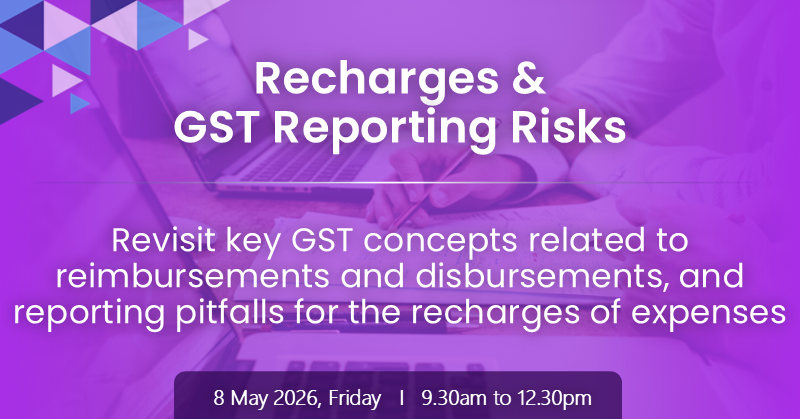 Recharges &
GST Reporting Risks

Revisit key GST concepts related to reimbursements and disbursements, and reporting pitfalls for the recharges of expenses

8 May 2026, Friday | 9.30am to 12.30pm